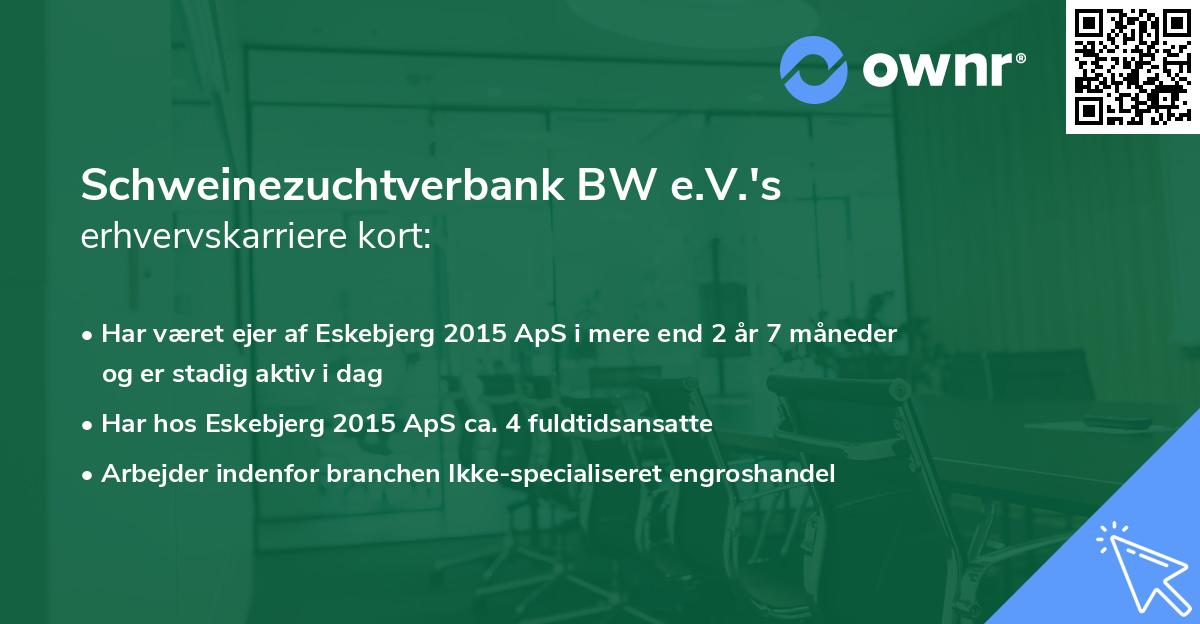 ownr®

Schweinezuchtverbank BW e.V.'s erhvervskarriere kort:

• Har været ejer af Eskebjerg 2015 ApS i mere end 2 år 7 måneder og er stadig aktiv i dag

• Har hos Eskebjerg 2015 ApS ca. 4 fuldtidsansatte

• Arbejder indenfor branchen Ikke-specialiseret engroshandel